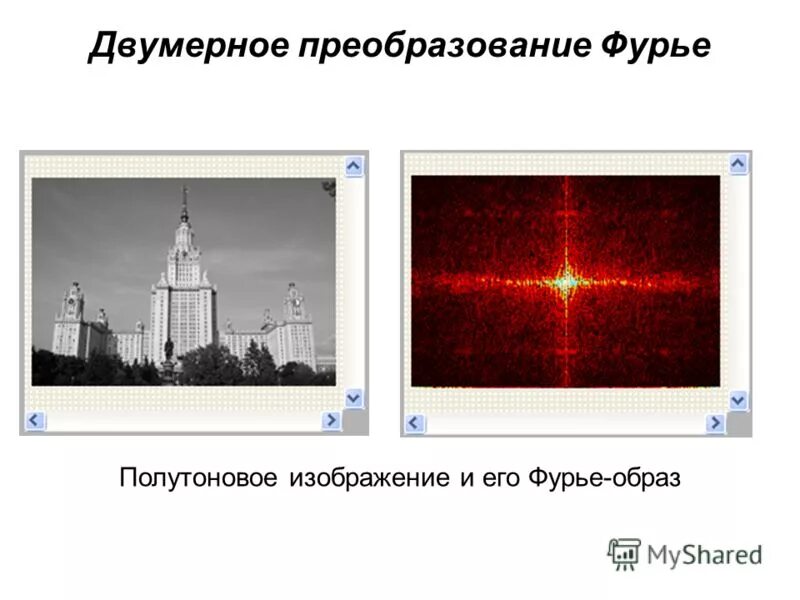 Двумерное преобразование Фурье

Полутоновое изображение и его Фурье-образ

MyShared